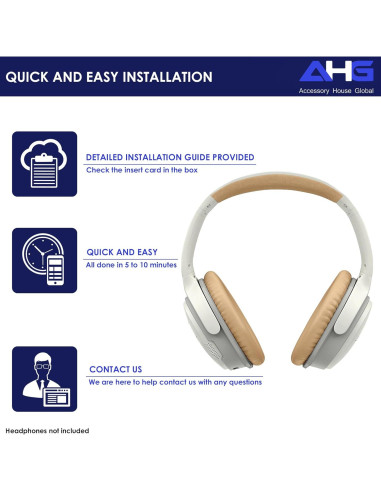 QUICK AND EASY INSTALLATION

AHG
Accessory House Global

DETAILED INSTALLATION GUIDE PROVIDED
Check the insert card in the box

QUICK AND EASY
All done in 5 to 10 minutes

CONTACT US
We are here to help contact us with any questions

Headphones not included